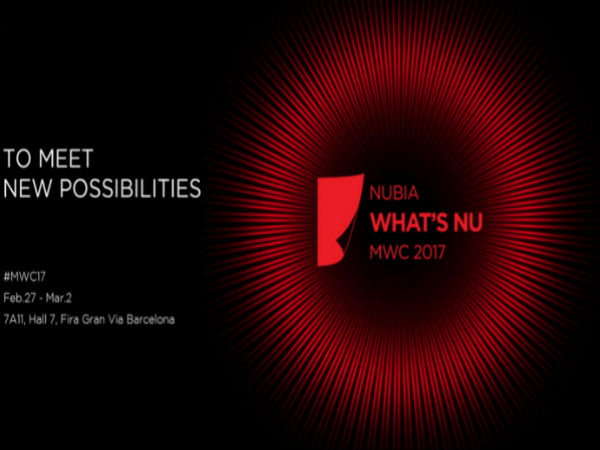 TO MEET
NEW POSSIBILITIES

#MWC17
Feb.27 - Mar.2
7A11, Hall 7, Fira Gran Via Barcelona

NUBIA
WHAT'S NU
MWC 2017